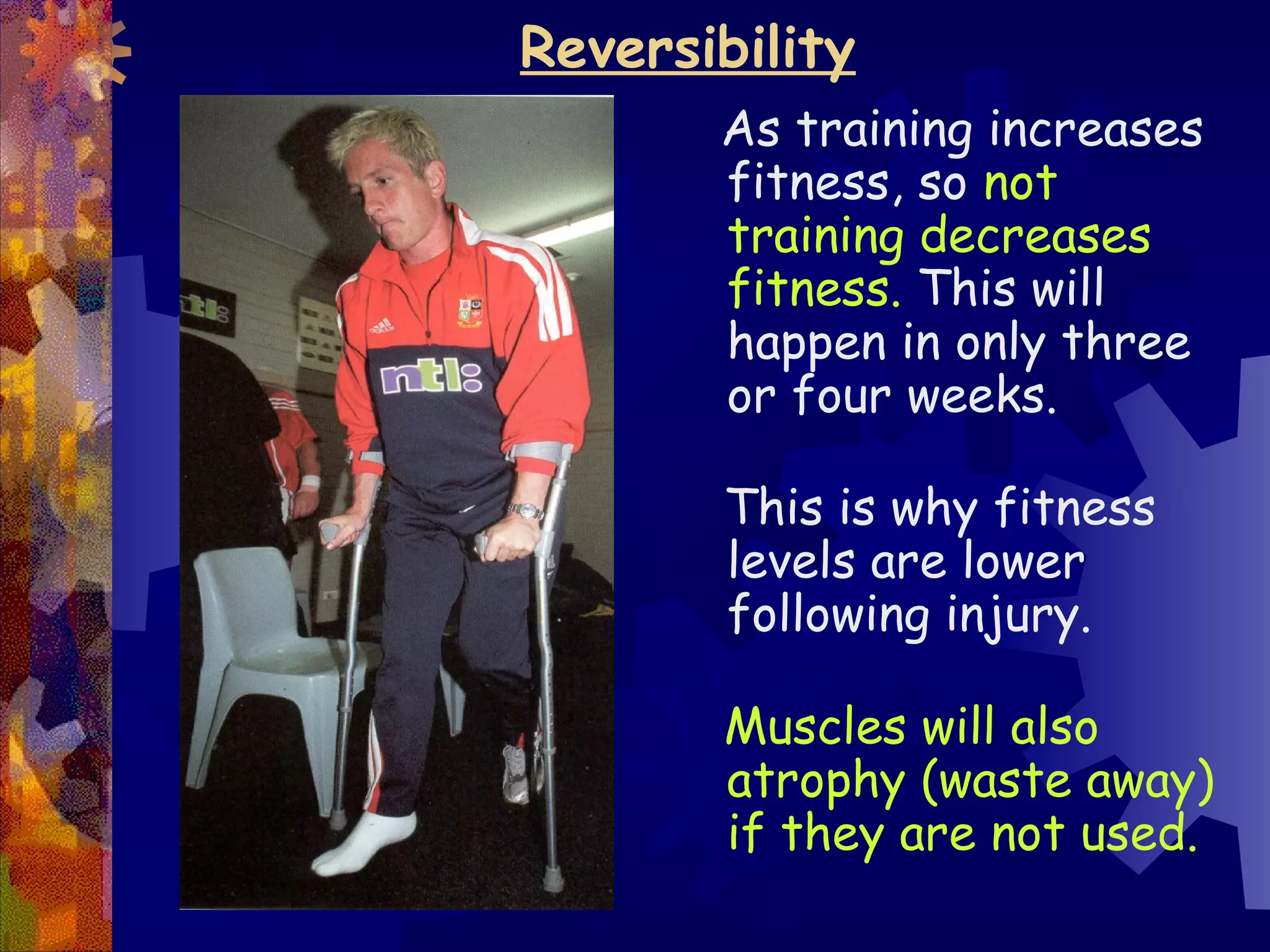 Reversibility

ntl:

adidas

ntl:

As training increases fitness, so not training decreases fitness. This will happen in only three or four weeks.

This is why fitness levels are lower following injury.

Muscles will also atrophy (waste away) if they are not used.